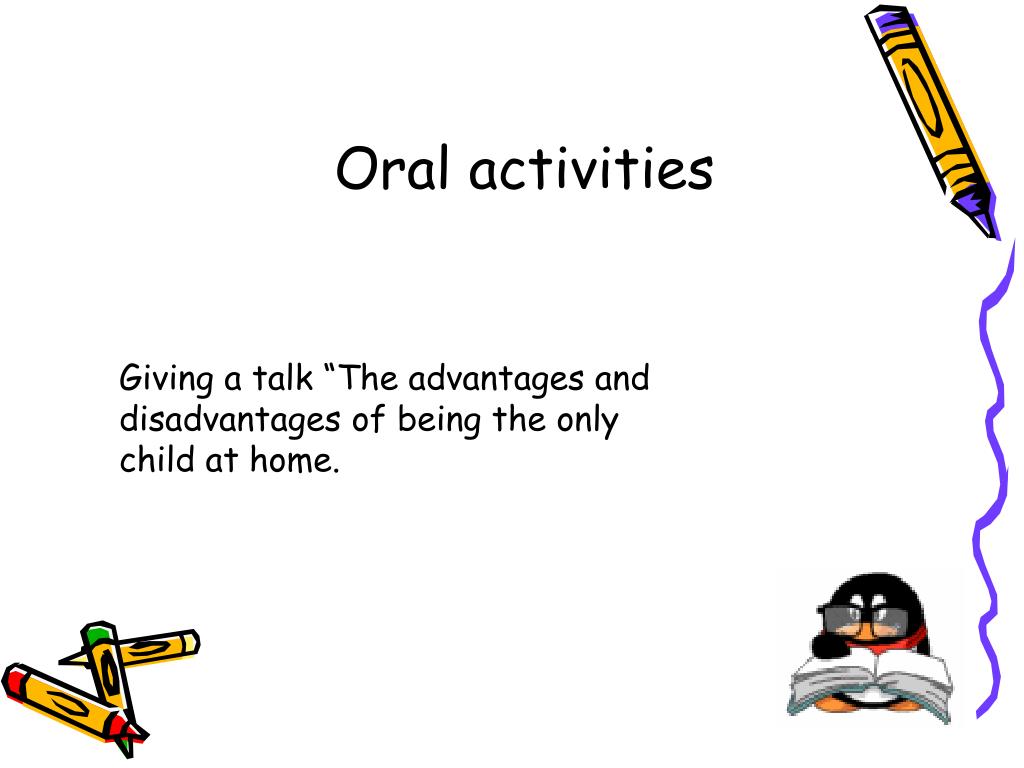 Oral activities

Giving a talk “The advantages and disadvantages of being the only child at home.